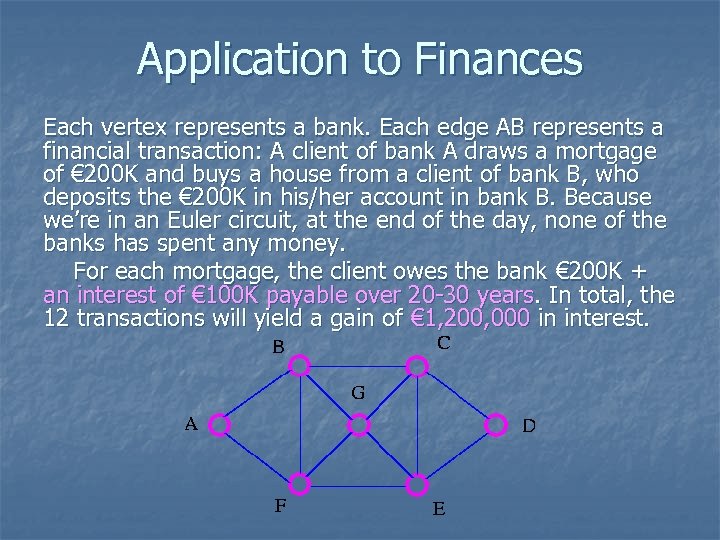 Application to Finances

Each vertex represents a bank. Each edge AB represents a financial transaction: A client of bank A draws a mortgage of €200K and buys a house from a client of bank B, who deposits the €200K in his/her account in bank B. Because we're in an Euler circuit, at the end of the day, none of the banks has spent any money.

For each mortgage, the client owes the bank €200K + an interest of €100K payable over 20-30 years. In total, the 12 transactions will yield a gain of €1,200,000 in interest.

B
C
G
A
D
F
E